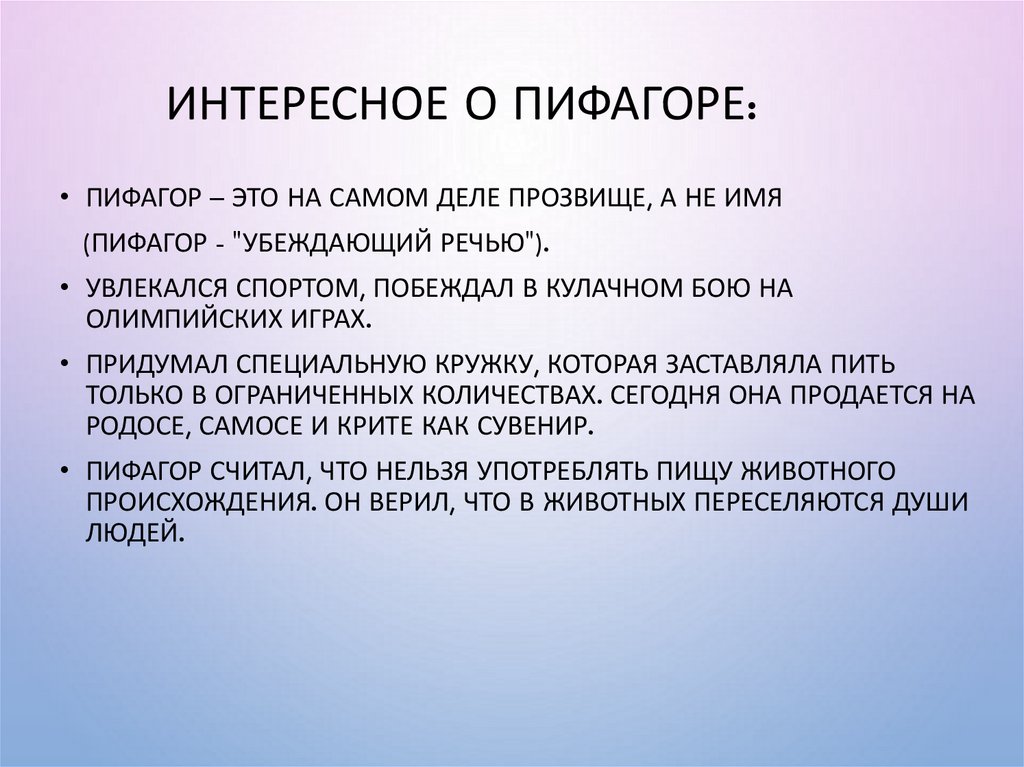 ИНТЕРЕСНОЕ О ПИФАГОРЕ:

• ПИФАГОР – ЭТО НА САМОМ ДЕЛЕ ПРОЗВИЩЕ, А НЕ ИМЯ
(ПИФАГОР - "УБЕЖДАЮЩИЙ РЕЧЬЮ").

• УВЛЕКАЛСЯ СПОРТОМ, ПОБЕЖДАЛ В КУЛАЧНОМ БОЮ НА ОЛИМПИЙСКИХ ИГРАХ.

• ПРИДУМАЛ СПЕЦИАЛЬНУЮ КРУЖКУ, КОТОРАЯ ЗАСТАВЛЯЛА ПИТЬ ТОЛЬКО В ОГРАНИЧЕННЫХ КОЛИЧЕСТВАХ. СЕГОДНЯ ОНА ПРОДАЕТСЯ НА РОДОСЕ, САМОСЕ И КРИТЕ КАК СУВЕНИР.

• ПИФАГОР СЧИТАЛ, ЧТО НЕЛЬЗЯ УПОТРЕБЛЯТЬ ПИЩУ ЖИВОТНОГО ПРОИСХОЖДЕНИЯ. ОН ВЕРИЛ, ЧТО В ЖИВОТНЫХ ПЕРЕСЕЛЯЮТСЯ ДУШИ ЛЮДЕЙ.